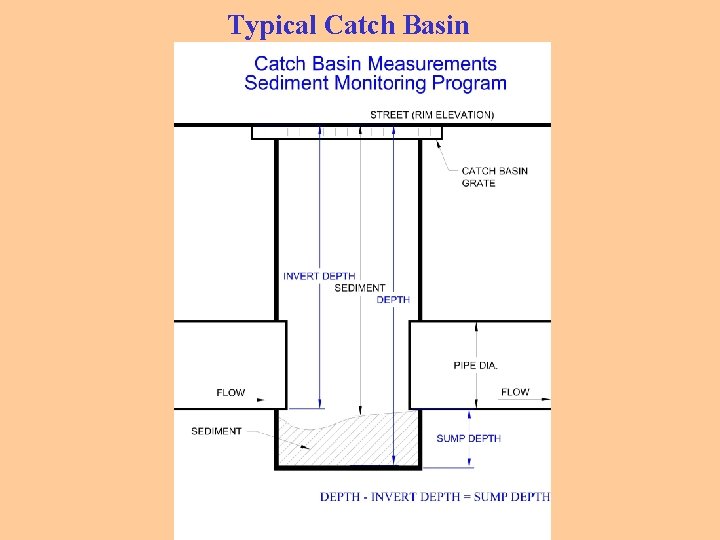 Typical Catch Basin

Catch Basin Measurements
Sediment Monitoring Program

STREET (RIM ELEVATION)

CATCH BASIN GRATE

INVERT DEPTH

SEDIMENT

DEPTH

PIPE DIA.

FLOW

FLOW

SEDIMENT

SUMP DEPTH

DEPTH - INVERT DEPTH = SUMP DEPTH